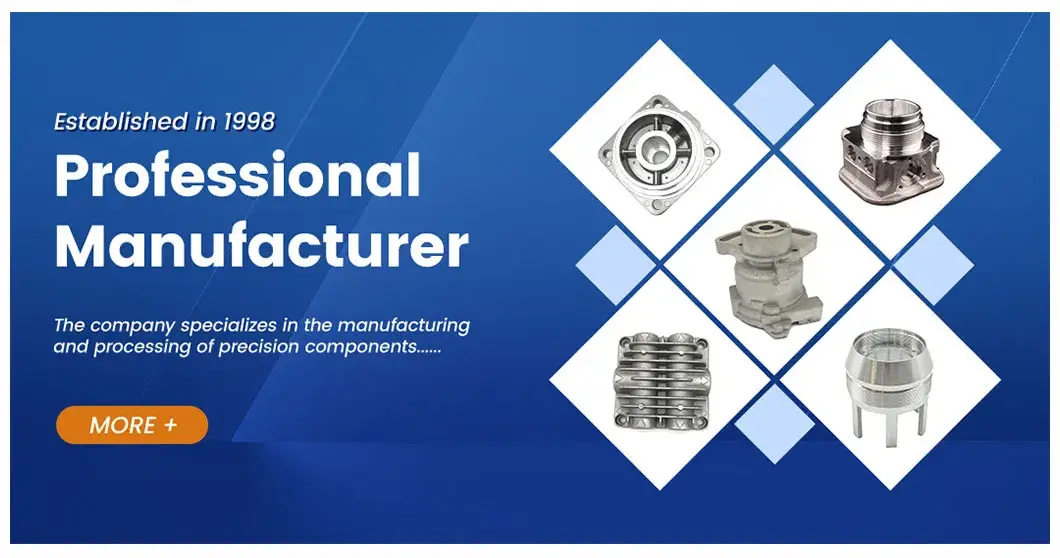 Established in 1998

Professional Manufacturer

The company specializes in the manufacturing and processing of precision components......

MORE +